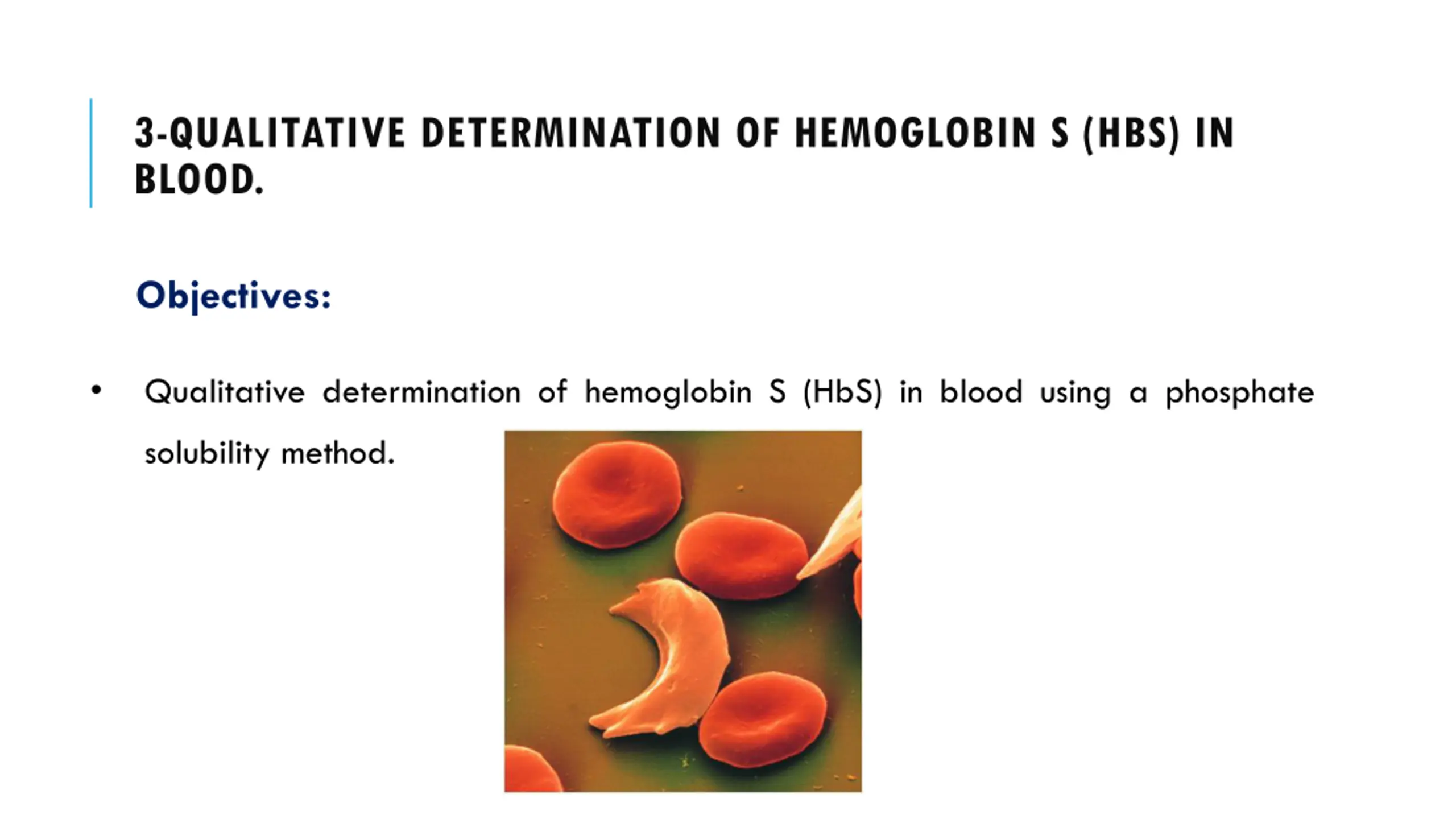 3-QUALITATIVE DETERMINATION OF HEMOGLOBIN S (HBS) IN BLOOD.

Objectives:

• Qualitative determination of hemoglobin S (HbS) in blood using a phosphate solubility method.